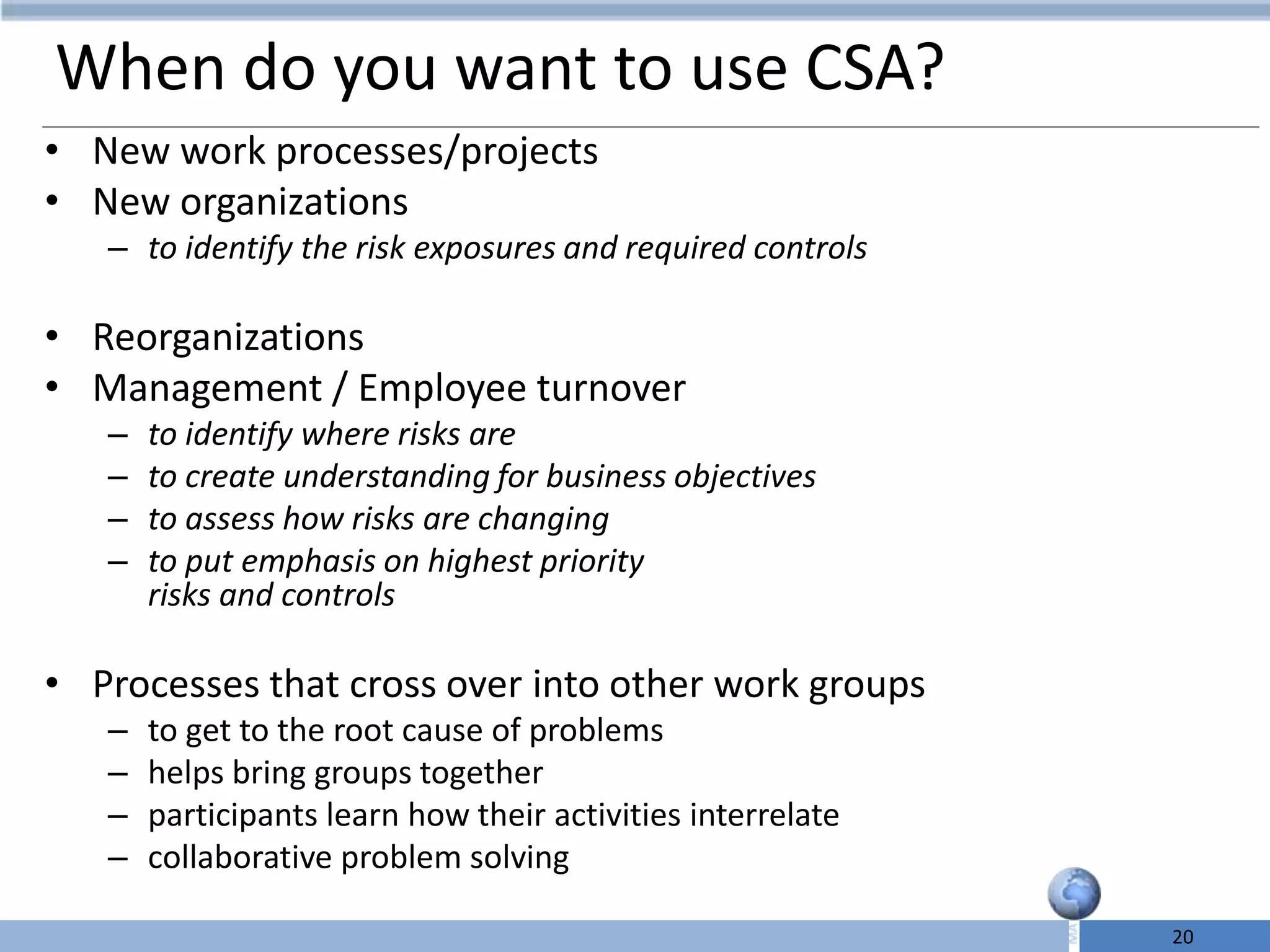 When do you want to use CSA?

• New work processes/projects
• New organizations
– to identify the risk exposures and required controls

• Reorganizations
• Management / Employee turnover
– to identify where risks are
– to create understanding for business objectives
– to assess how risks are changing
– to put emphasis on highest priority risks and controls

• Processes that cross over into other work groups
– to get to the root cause of problems
– helps bring groups together
– participants learn how their activities interrelate
– collaborative problem solving

20